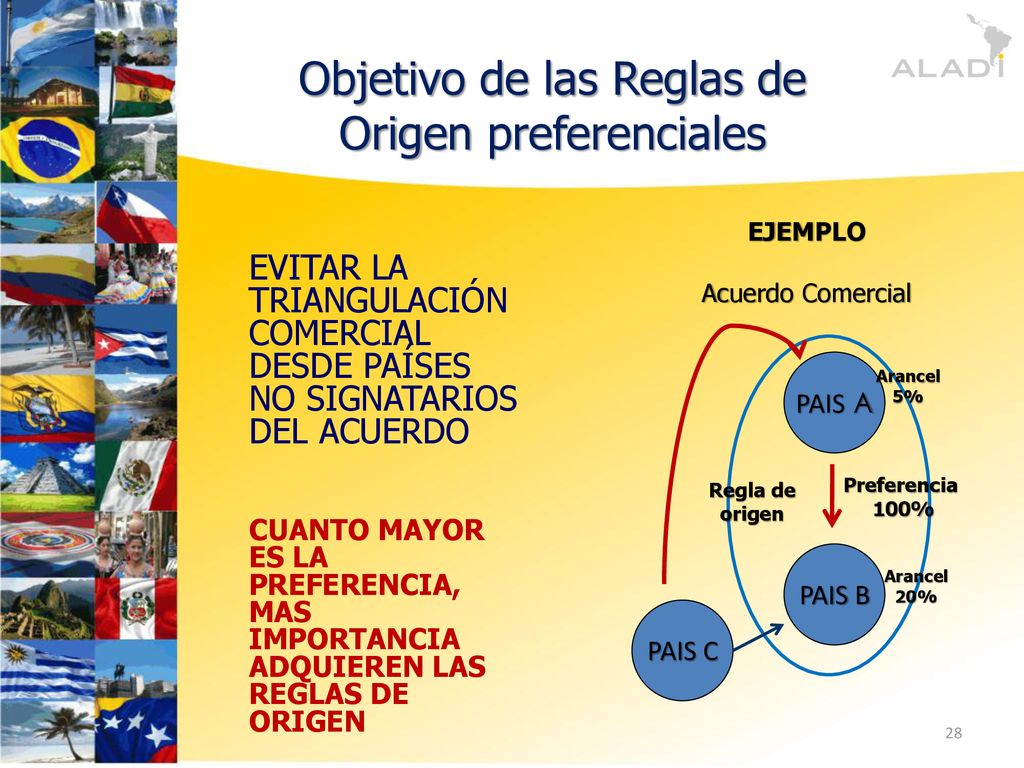 ALADI

Objetivo de las Reglas de Origen preferenciales

EVITAR LA TRIANGULACIÓN COMERCIAL DESDE PAÍSES NO SIGNATARIOS DEL ACUERDO

CUANTO MAYOR ES LA PREFERENCIA, MAS IMPORTANCIA ADQUIEREN LAS REGLAS DE ORIGEN

EJEMPLO

Acuerdo Comercial

PAIS A

Arancel 5%

Regla de origen

Preferencia 100%

PAIS B

Arancel 20%

PAIS C

28